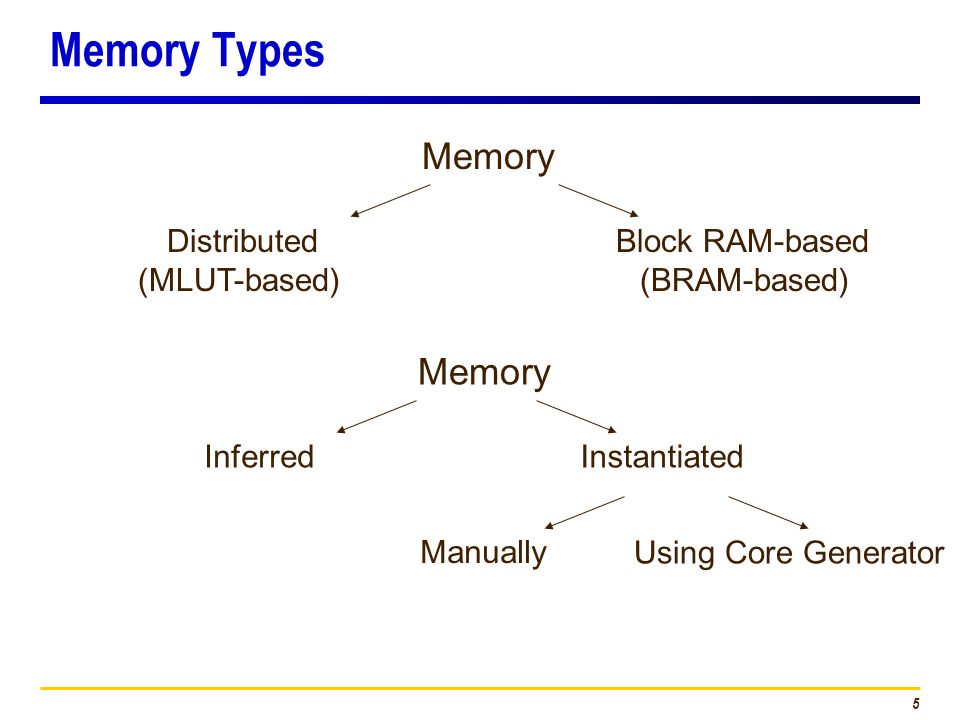 Memory Types

Memory

Distributed (MLUT-based)

Block RAM-based (BRAM-based)

Memory

Inferred

Instantiated

Manually

Using Core Generator

5